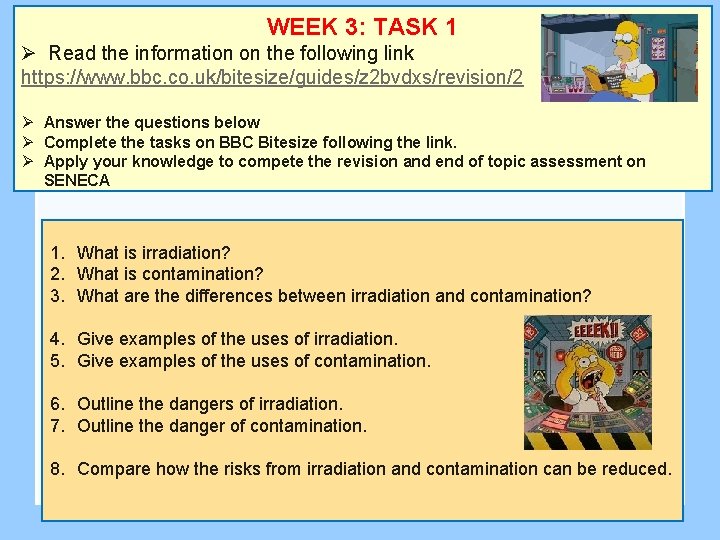 WEEK 3: TASK 1

➢ Read the information on the following link
https://www.bbc.co.uk/bitesize/guides/z2bvdxs/revision/2

➢ Answer the questions below
➢ Complete the tasks on BBC Bitesize following the link.
➢ Apply your knowledge to compete the revision and end of topic assessment on SENECA

1. What is irradiation?
2. What is contamination?
3. What are the differences between irradiation and contamination?

4. Give examples of the uses of irradiation.
5. Give examples of the uses of contamination.

6. Outline the dangers of irradiation.
7. Outline the danger of contamination.

8. Compare how the risks from irradiation and contamination can be reduced.

EEEEK!!